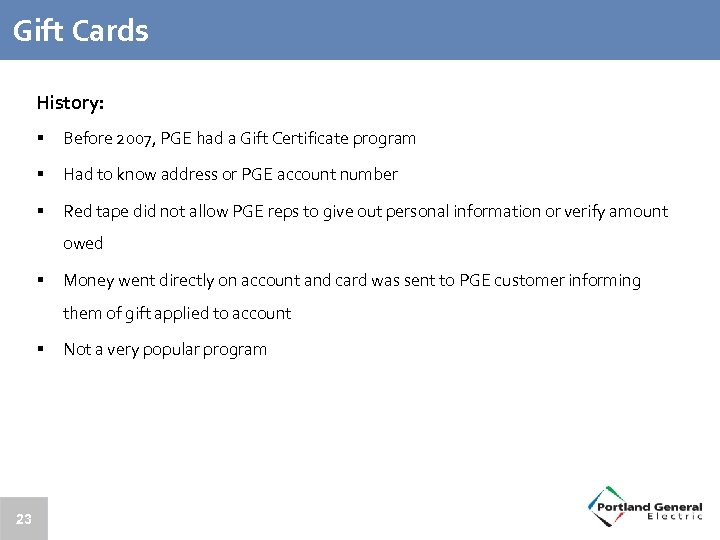 Gift Cards

History:

▪ Before 2007, PGE had a Gift Certificate program

▪ Had to know address or PGE account number

▪ Red tape did not allow PGE reps to give out personal information or verify amount owed

▪ Money went directly on account and card was sent to PGE customer informing them of gift applied to account

▪ Not a very popular program

23

Portland General Electric